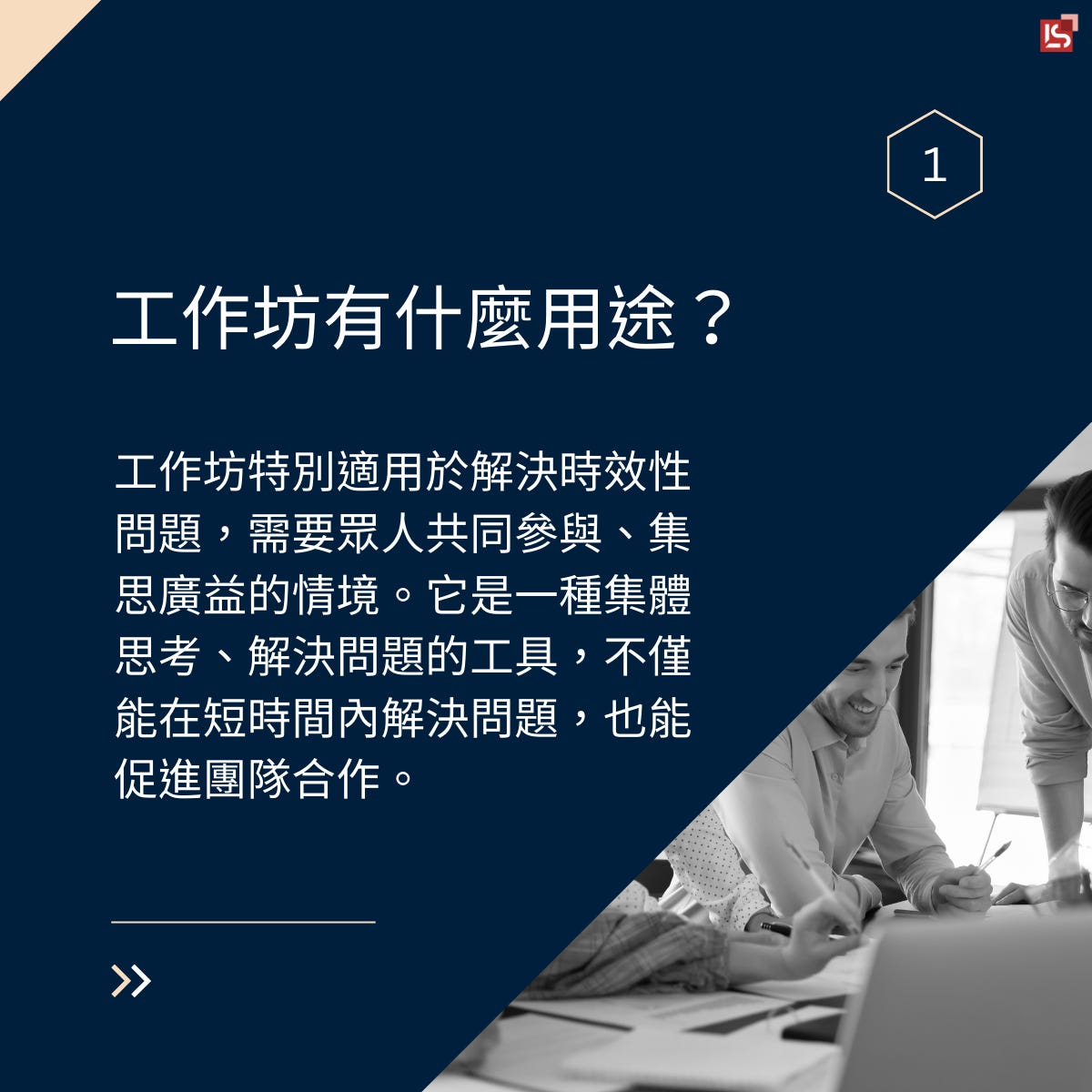 1

工作坊有什麼用途？

工作坊特別適用於解決時效性問題，需要眾人共同參與、集思廣益的情境。它是一種集體思考、解決問題的工具，不僅能在短時間內解決問題，也能促進團隊合作。

»